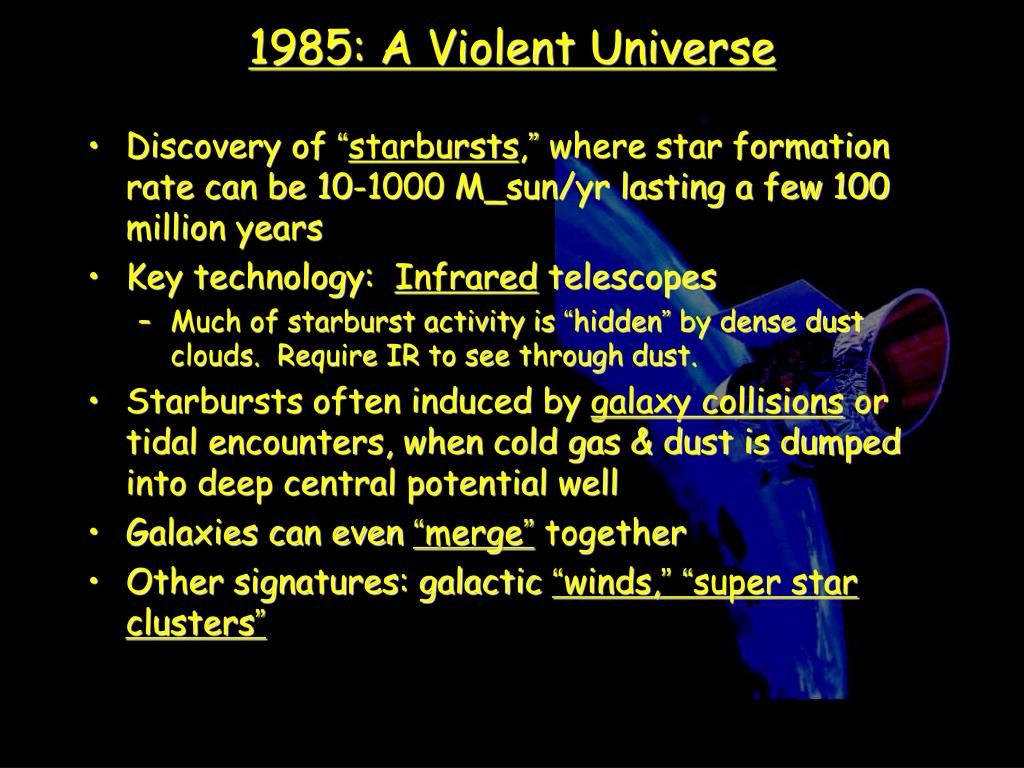 1985: A Violent Universe

• Discovery of “starbursts,” where star formation rate can be 10-1000 M_sun/yr lasting a few 100 million years

• Key technology: Infrared telescopes

– Much of starburst activity is “hidden” by dense dust clouds. Require IR to see through dust.

• Starbursts often induced by galaxy collisions or tidal encounters, when cold gas & dust is dumped into deep central potential well

• Galaxies can even “merge” together

• Other signatures: galactic “winds,” “super star clusters”